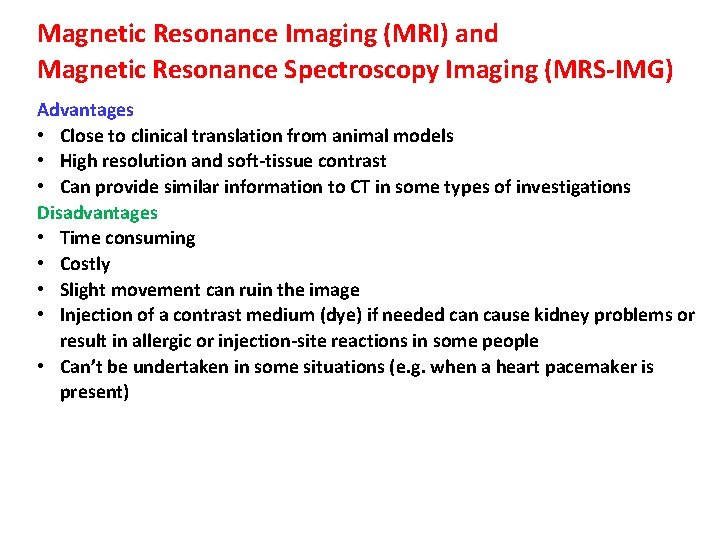 Magnetic Resonance Imaging (MRI) and
Magnetic Resonance Spectroscopy Imaging (MRS-IMG)

Advantages
• Close to clinical translation from animal models
• High resolution and soft-tissue contrast
• Can provide similar information to CT in some types of investigations

Disadvantages
• Time consuming
• Costly
• Slight movement can ruin the image
• Injection of a contrast medium (dye) if needed can cause kidney problems or result in allergic or injection-site reactions in some people
• Can't be undertaken in some situations (e.g. when a heart pacemaker is present)